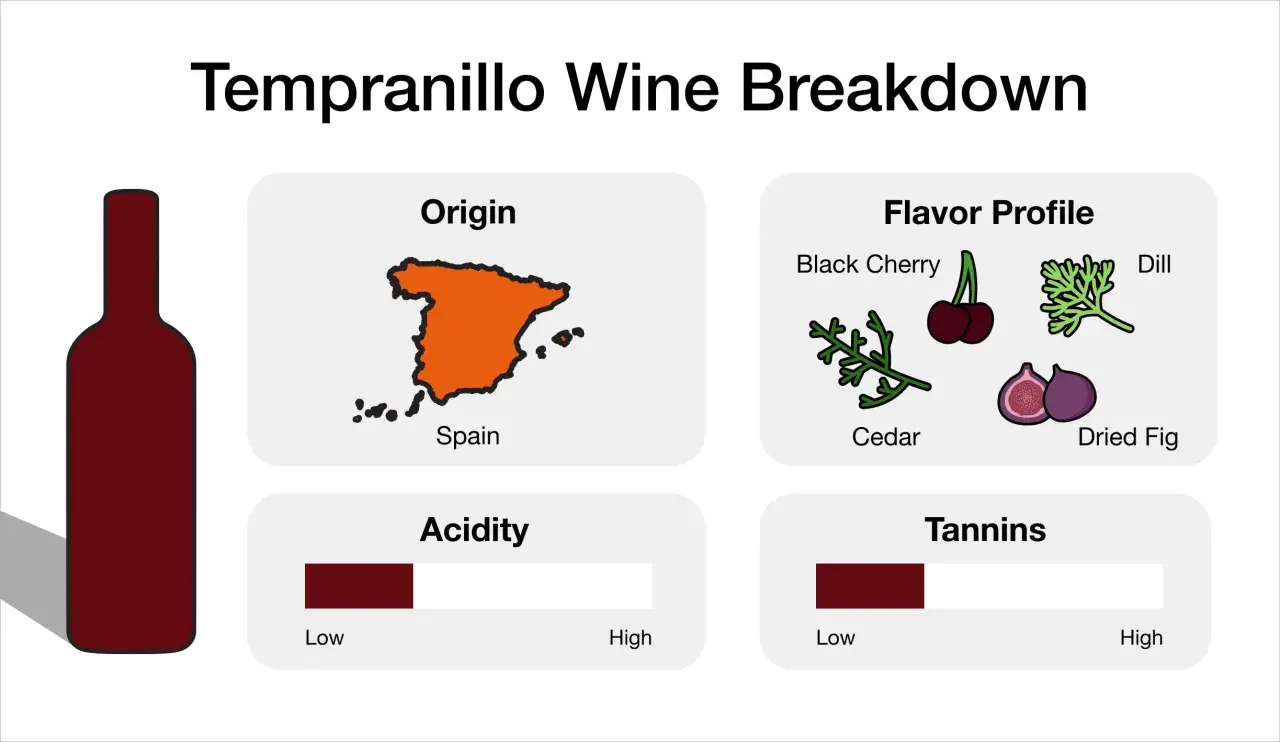 Tempranillo Wine Breakdown

Origin

Spain

Flavor Profile

Black Cherry

Dill

Cedar

Dried Fig

Acidity

Low High

Tannins

Low High